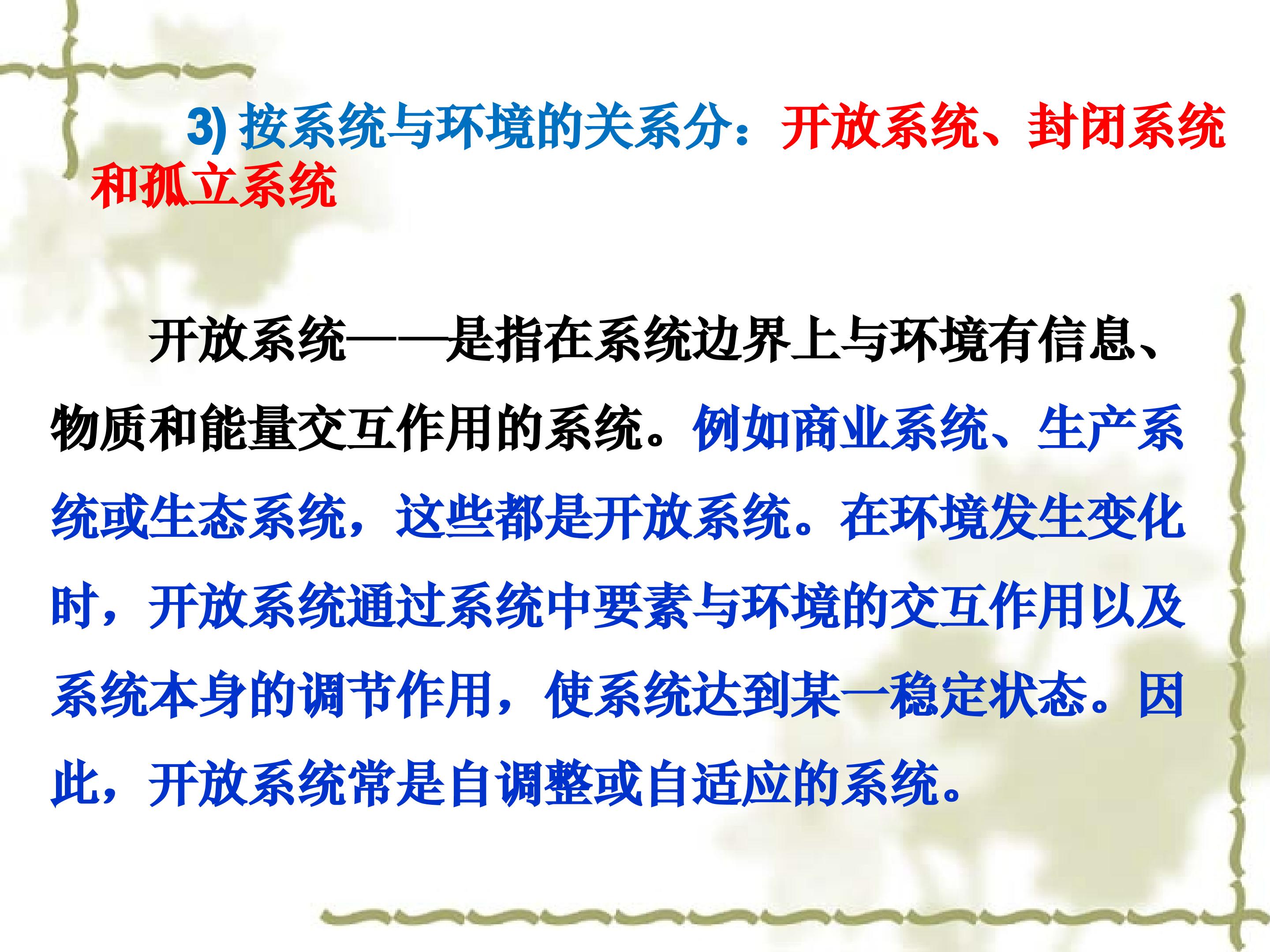 3) 按系统与环境的关系分：开放系统、封闭系统和孤立系统

开放系统——是指在系统边界上与环境有信息、物质和能量交互作用的系统。例如商业系统、生产系统或生态系统，这些都是开放系统。在环境发生变化时，开放系统通过系统中要素与环境的交互作用以及系统本身的调节作用，使系统达到某一稳定状态。因此，开放系统常是自调整或自适应的系统。